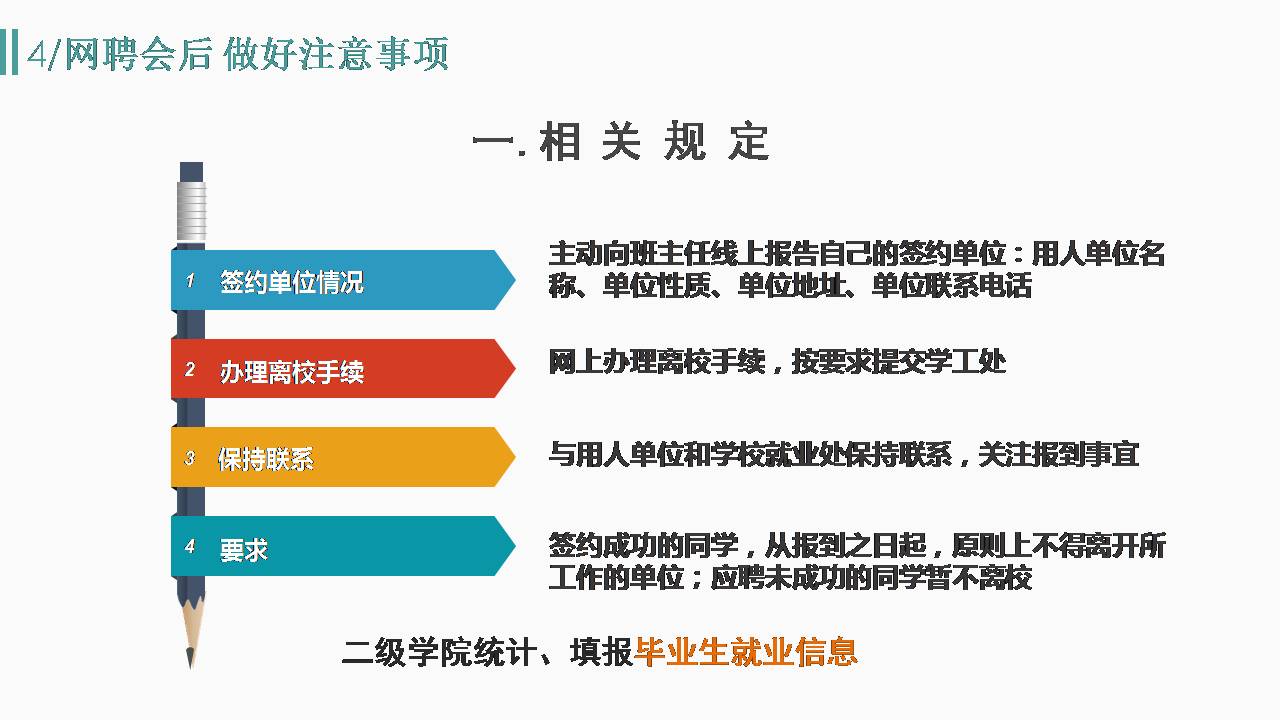 4/网聘会后 做好注意事项

一. 相 关 规 定

1 签约单位情况

主动向班主任线上报告自己的签约单位：用人单位名称、单位性质、单位地址、单位联系电话

2 办理离校手续

网上办理离校手续，按要求提交学工处

3 保持联系

与用人单位和学校就业处保持联系，关注报到事宜

4 要求

签约成功的同学，从报到之日起，原则上不得离开所工作的单位；应聘未成功的同学暂不离校

二级学院统计、填报毕业生就业信息